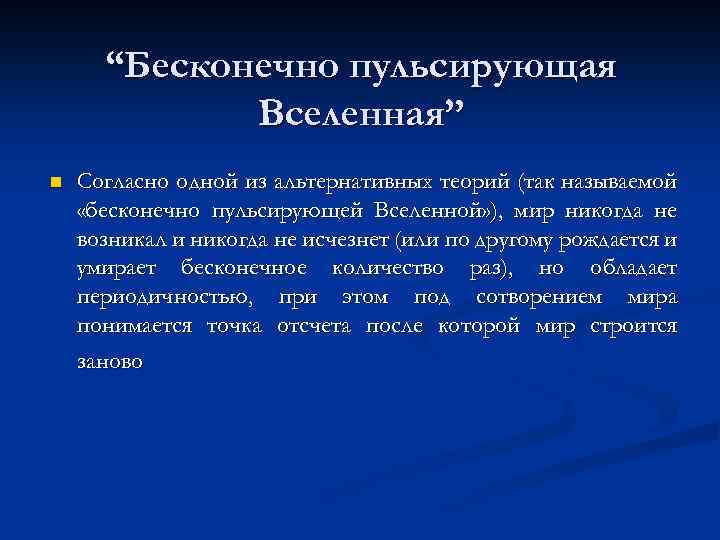 “Бесконечно пульсирующая Вселенная”

Согласно одной из альтернативных теорий (так называемой «бесконечно пульсирующей Вселенной»), мир никогда не возникал и никогда не исчезнет (или по другому рождается и умирает бесконечное количество раз), но обладает периодичностью, при этом под сотворением мира понимается точка отсчета после которой мир строится заново